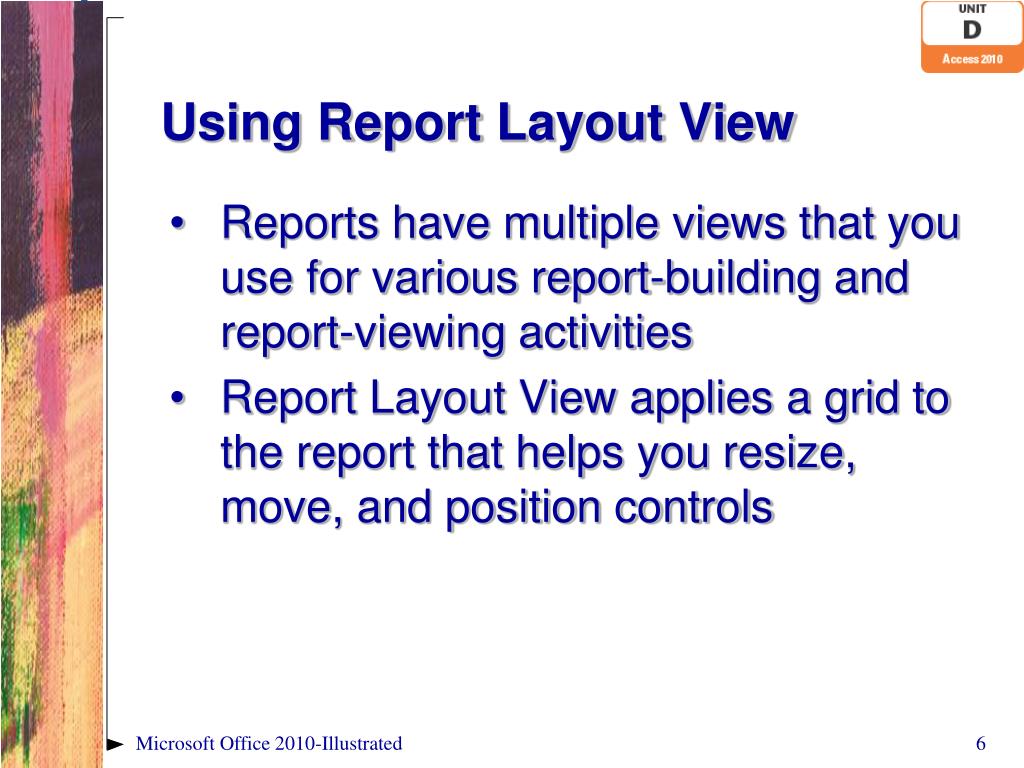 UNIT
D
Access 2010

Using Report Layout View

• Reports have multiple views that you use for various report-building and report-viewing activities
• Report Layout View applies a grid to the report that helps you resize, move, and position controls

Microsoft Office 2010-Illustrated

6